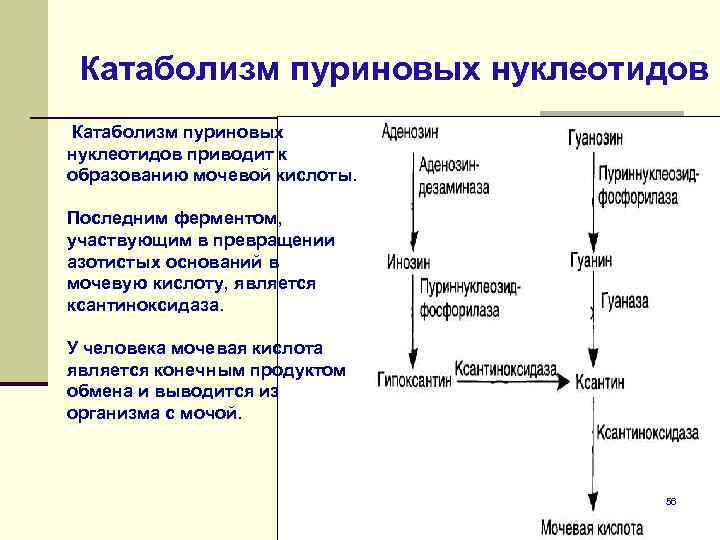 Катаболизм пуриновых нуклеотидов

Катаболизм пуриновых нуклеотидов приводит к образованию мочевой кислоты.

Последним ферментом, участвующим в превращении азотистых оснований в мочевую кислоту, является ксантиноксидаза.

У человека мочевая кислота является конечным продуктом обмена и выводится из организма с мочой.

Аденозин

Аденозин-дезаминаза

Инозин

Пуриннуклеозид-фосфорилаза

Гипоксантин

Ксантиноксидаза

Гуанозин

Пуриннуклеозид-фосфорилаза

Гуанин

Гуаназа

Ксантин

Ксантиноксидаза

Мочевая кислота

56